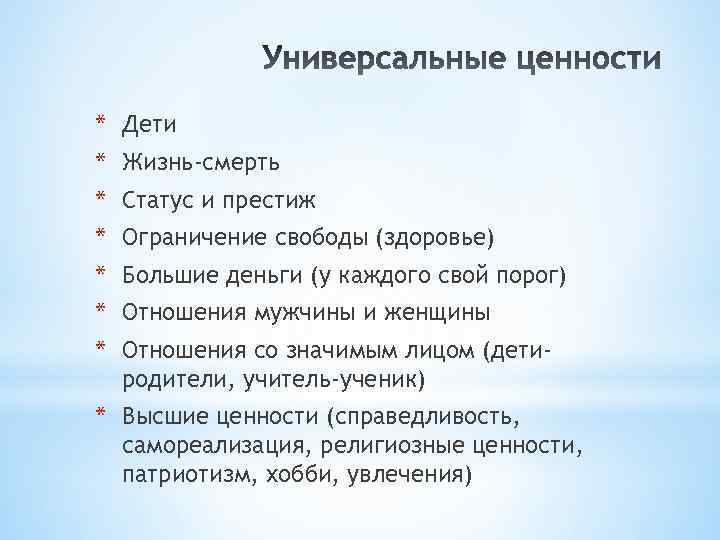 Универсальные ценности

* Дети
* Жизнь-смерть
* Статус и престиж
* Ограничение свободы (здоровье)
* Большие деньги (у каждого свой порог)
* Отношения мужчины и женщины
* Отношения со значимым лицом (дети-родители, учитель-ученик)
* Высшие ценности (справедливость, самореализация, религиозные ценности, патриотизм, хобби, увлечения)